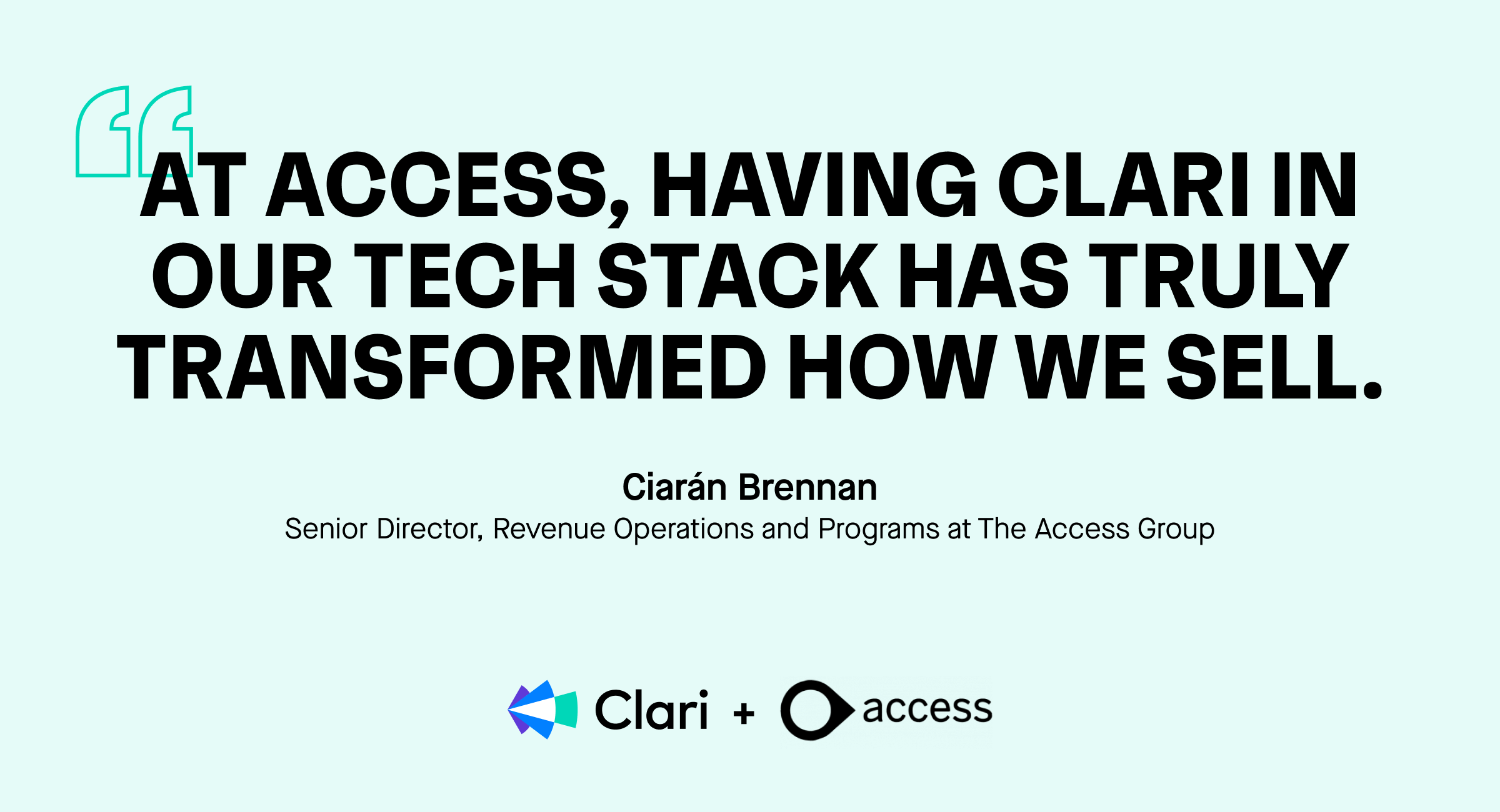 “AT ACCESS, HAVING CLARI IN OUR TECH STACK HAS TRULY TRANSFORMED HOW WE SELL.

Ciarán Brennan
Senior Director, Revenue Operations and Programs at The Access Group

Clari + access